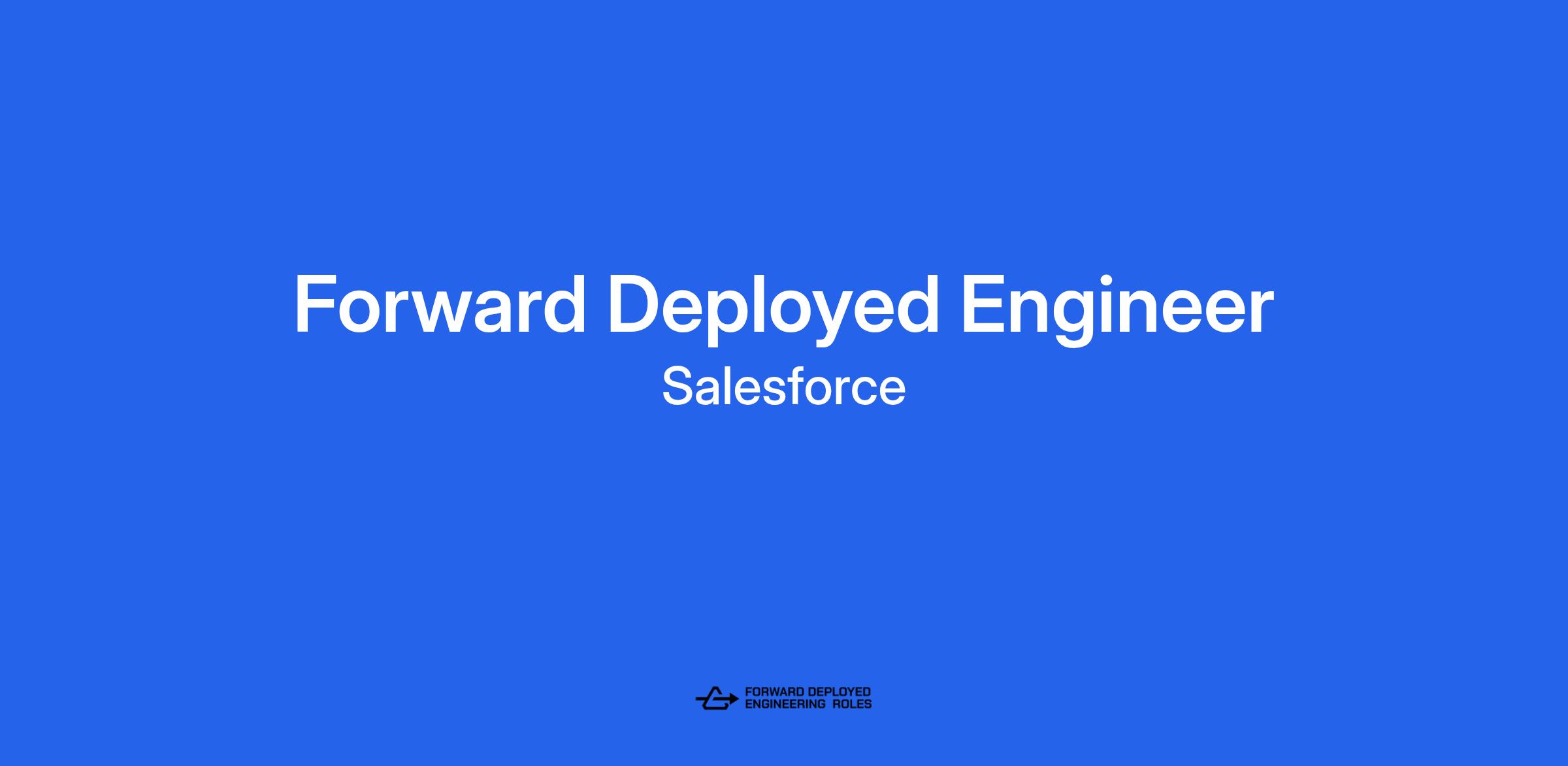 Forward Deployed Engineer
Salesforce

FORWARD DEPLOYED
ENGINEERING ROLES